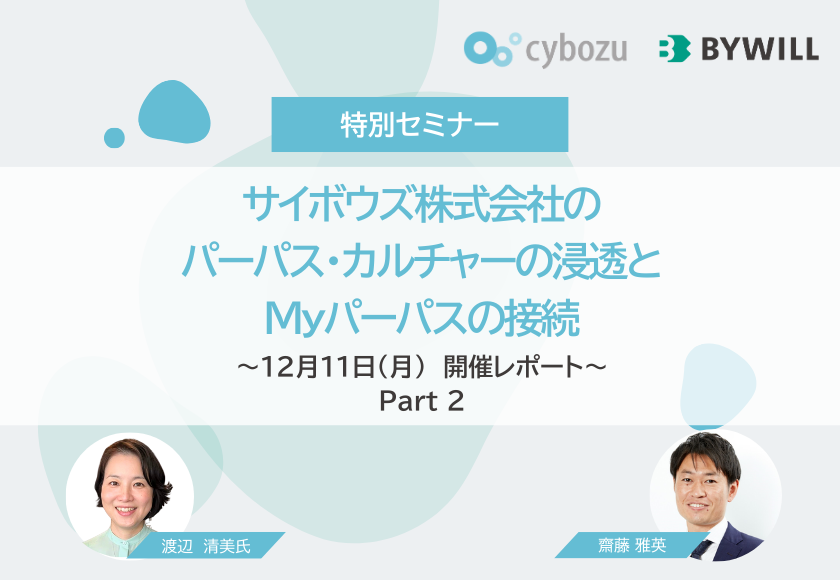 cybozu BYWILL

特別セミナー

サイボウズ株式会社の
パーパス・カルチャーの浸透と
Myパーパスの接続

～12月11日（月） 開催レポート～
Part 2

渡辺 清美氏

齋藤 雅英